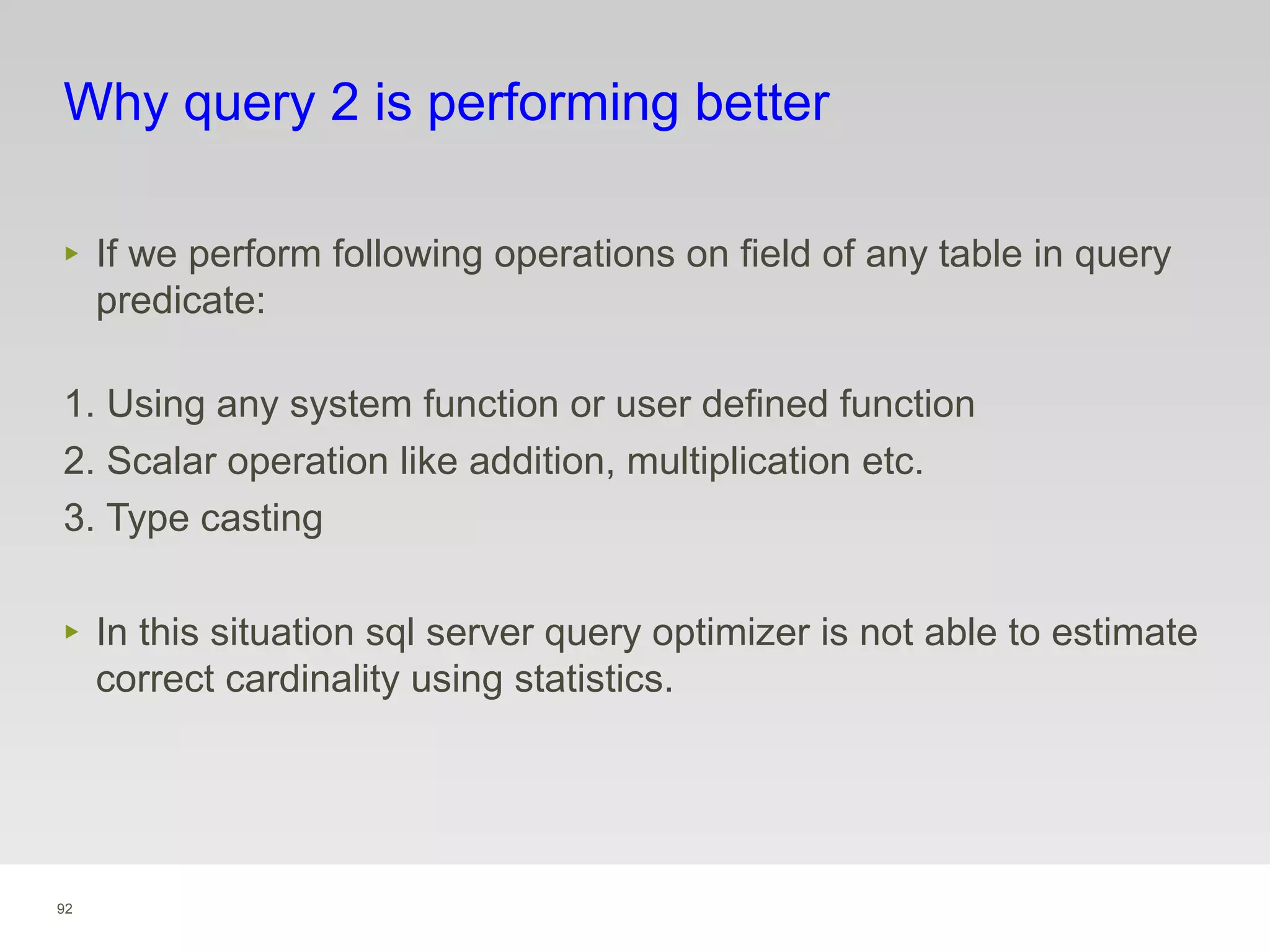 Why query 2 is performing better

▸ If we perform following operations on field of any table in query predicate:

1. Using any system function or user defined function
2. Scalar operation like addition, multiplication etc.
3. Type casting

▸ In this situation sql server query optimizer is not able to estimate correct cardinality using statistics.

92